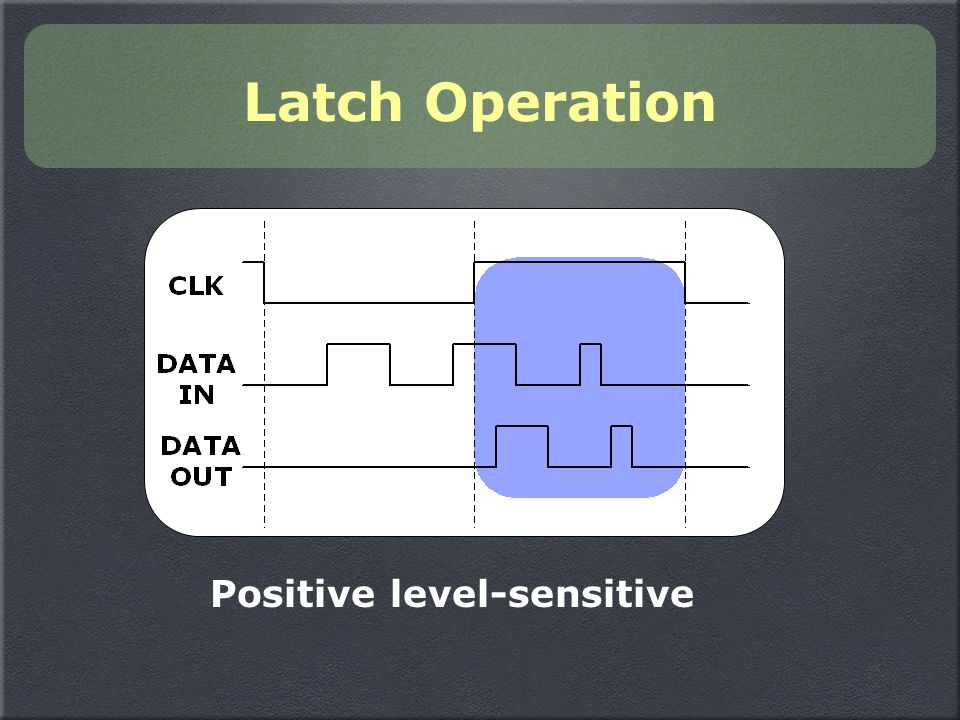 Latch Operation

CLK

DATA IN

DATA OUT

Positive level-sensitive